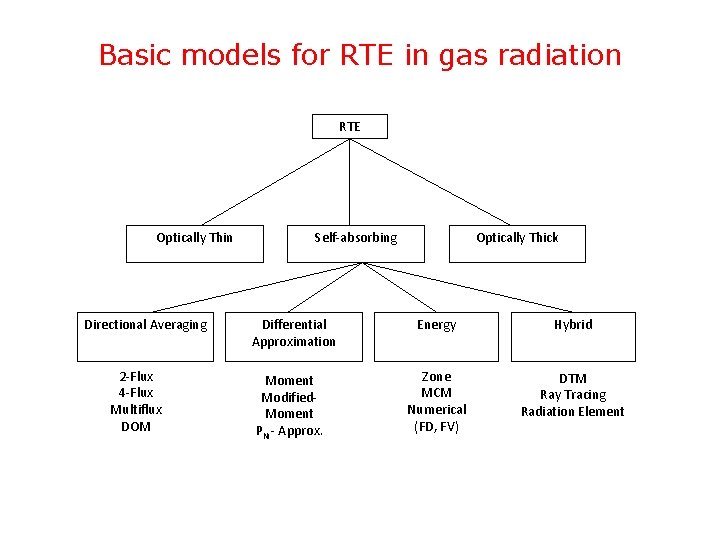 Basic models for RTE in gas radiation

RTE

Optically Thin

Self-absorbing

Optically Thick

Directional Averaging

Differential Approximation

Energy

Hybrid

2-Flux
4-Flux
Multiflux
DOM

Moment
Modified-Moment
$P_N$- Approx.

Zone
MCM
Numerical
(FD, FV)

DTM
Ray Tracing
Radiation Element